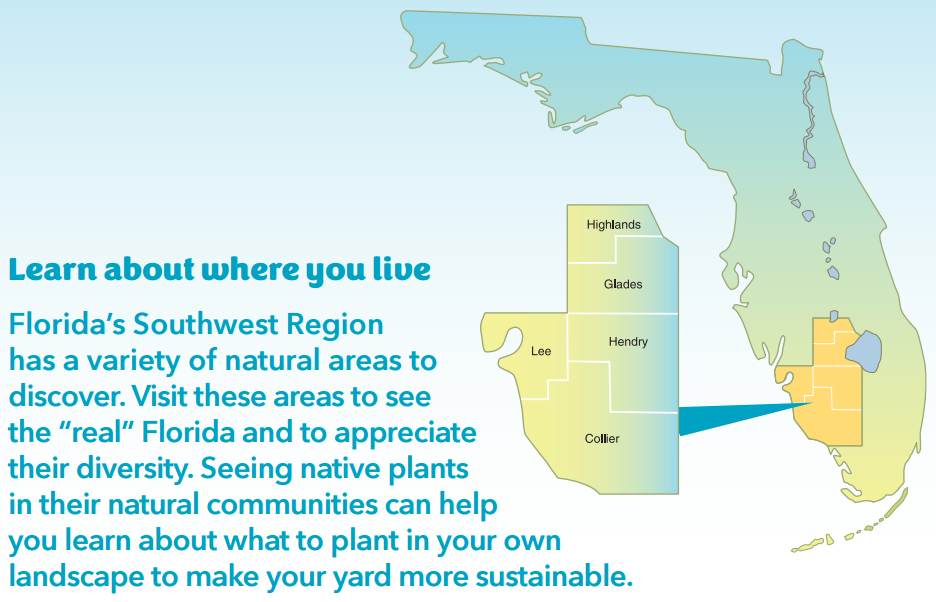 Learn about where you live

Florida's Southwest Region has a variety of natural areas to discover. Visit these areas to see the "real" Florida and to appreciate their diversity. Seeing native plants in their natural communities can help you learn about what to plant in your own landscape to make your yard more sustainable.

Highlands
Glades
Lee
Hendry
Collier